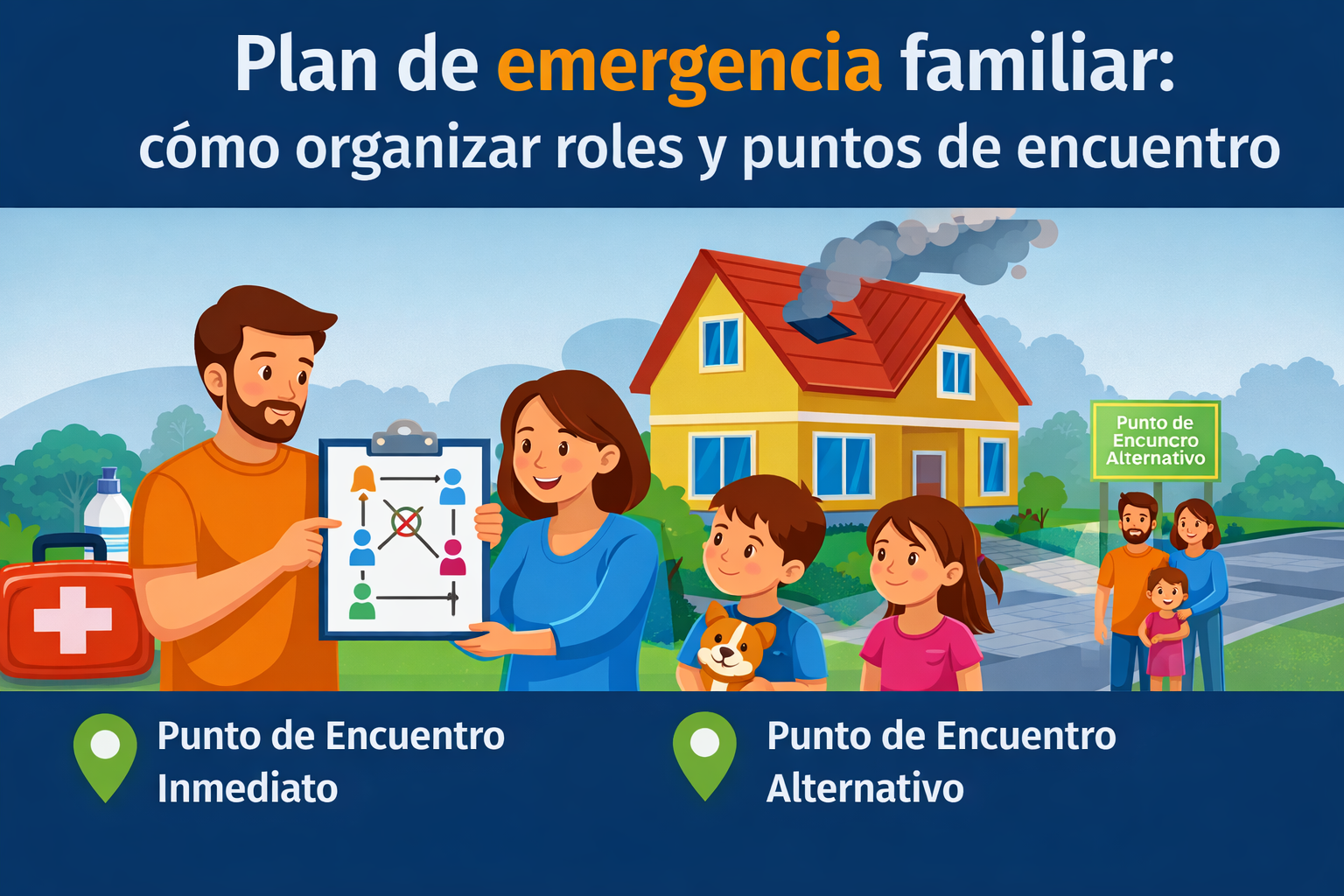 Plan de emergencia familiar:
cómo organizar roles y puntos de encuentro

Punto de Encuncro Alternativo

Punto de Encuentro Inmediato

Punto de Encuentro Alternativo